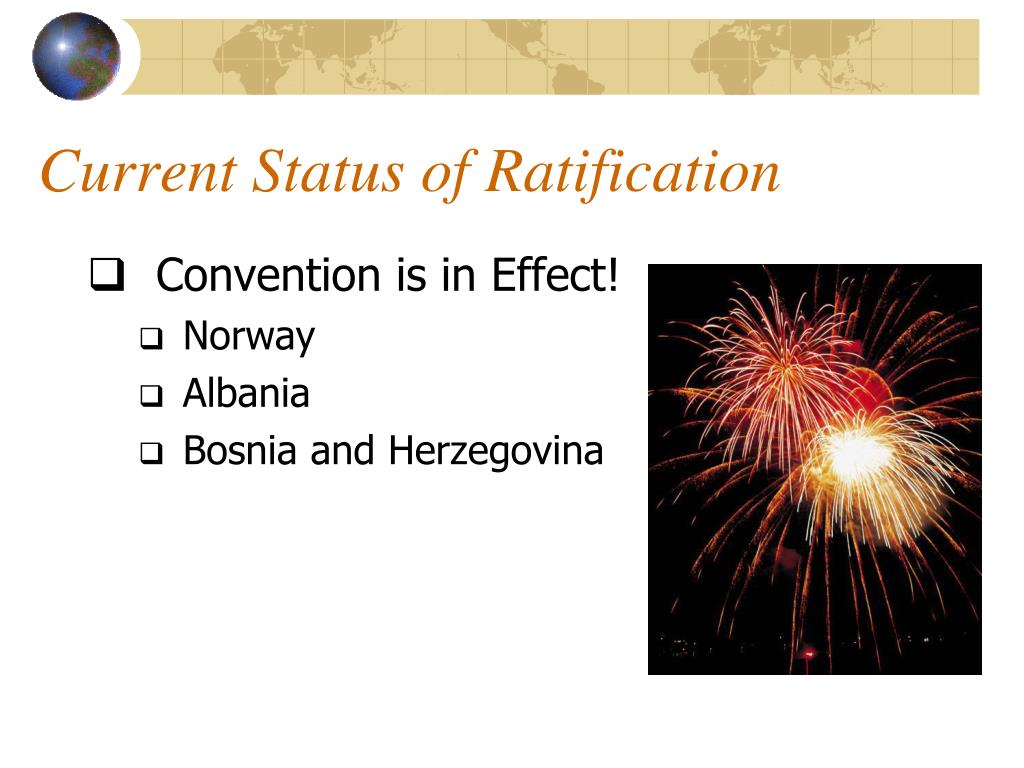 Current Status of Ratification

❑ Convention is in Effect!
❑ Norway
❑ Albania
❑ Bosnia and Herzegovina